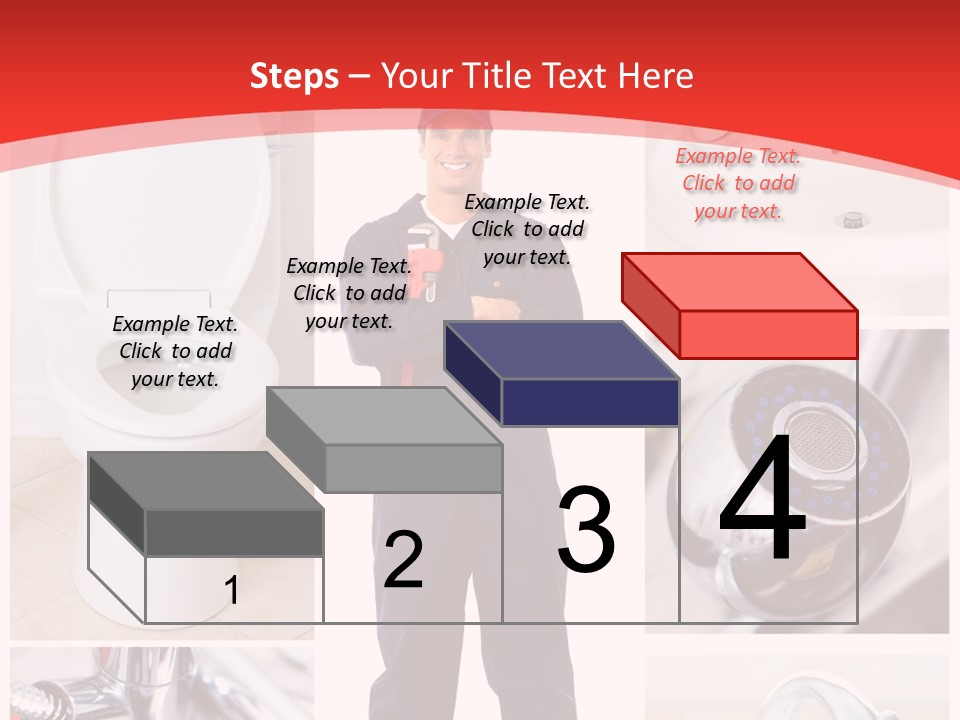 Steps – Your Title Text Here

Example Text. Click to add your text.

Example Text. Click to add your text.

Example Text. Click to add your text.

Example Text. Click to add your text.

1

2

3

4